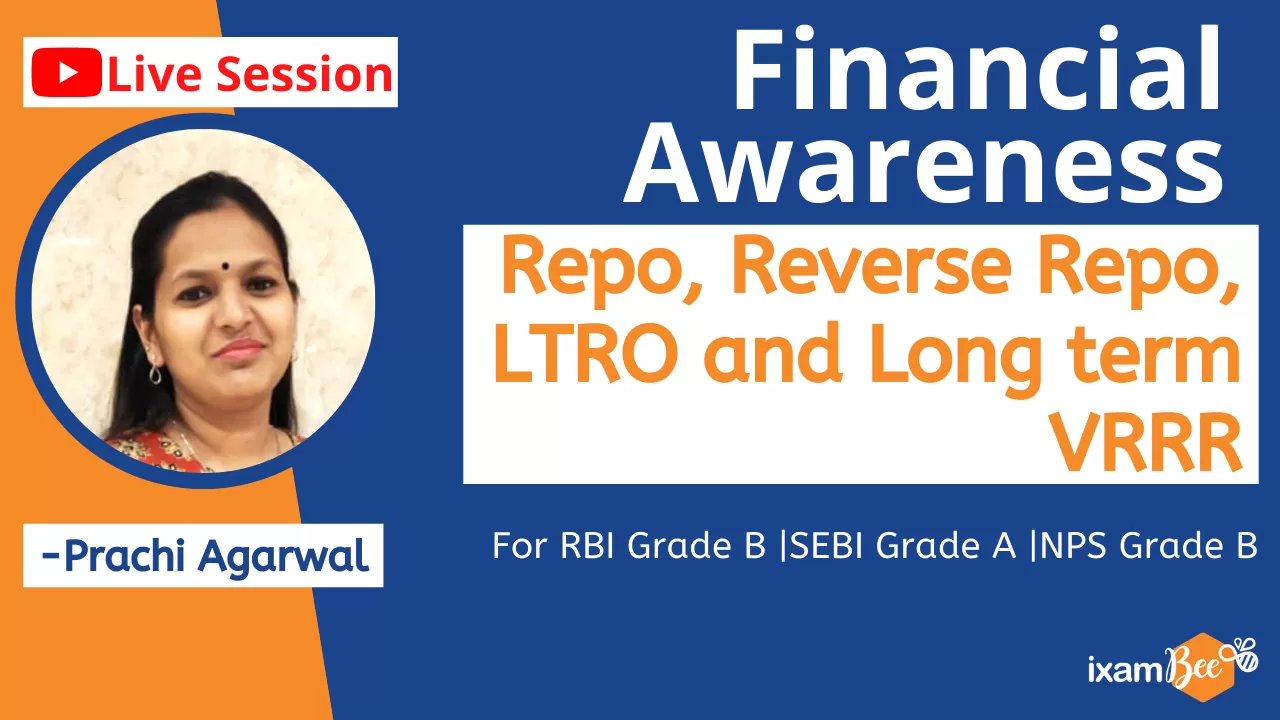 Live Session

Financial Awareness

Repo, Reverse Repo, LTRO and Long term VRRR

-Prachi Agarwal

For RBI Grade B |SEBI Grade A |NPS Grade B

ixamBee